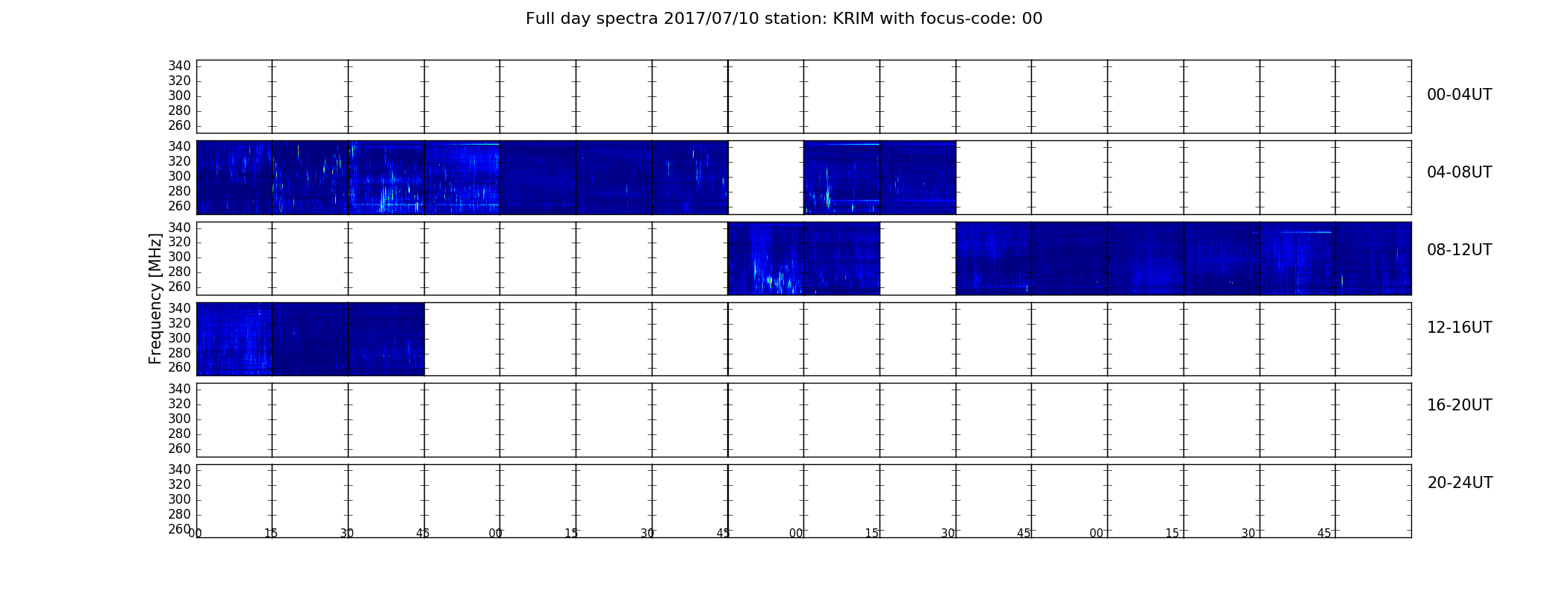 Full day spectra 2017/07/10 station: KRIM with focus-code: 00

Frequency [MHz]

340
320
300
280
260
00-04UT

340
320
300
280
260
04-08UT

340
320
300
280
260
08-12UT

340
320
300
280
260
12-16UT

340
320
300
280
260
16-20UT

340
320
300
280
260
20-24UT

00 15 30 45 00 15 30 45 00 15 30 45 00 15 30 45